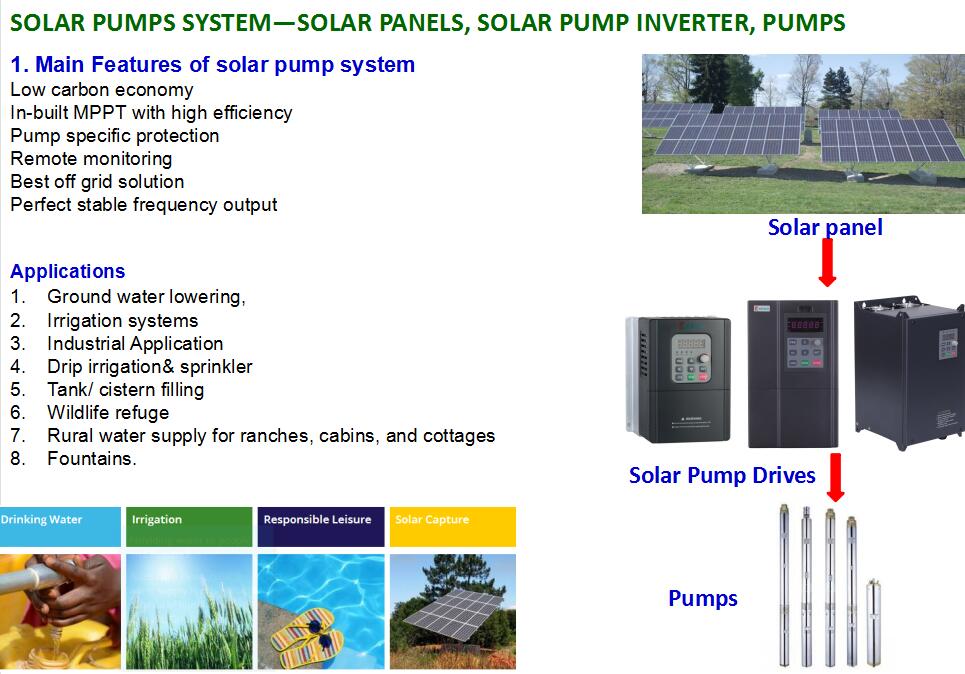 SOLAR PUMPS SYSTEM—SOLAR PANELS, SOLAR PUMP INVERTER, PUMPS

1. Main Features of solar pump system
Low carbon economy
In-built MPPT with high efficiency
Pump specific protection
Remote monitoring
Best off grid solution
Perfect stable frequency output

Applications
1. Ground water lowering,
2. Irrigation systems
3. Industrial Application
4. Drip irrigation& sprinkler
5. Tank/ cistern filling
6. Wildlife refuge
7. Rural water supply for ranches, cabins, and cottages
8. Fountains.

Drinking Water
Irrigation
Responsible Leisure
Solar Capture

Solar panel

Solar Pump Drives

Pumps